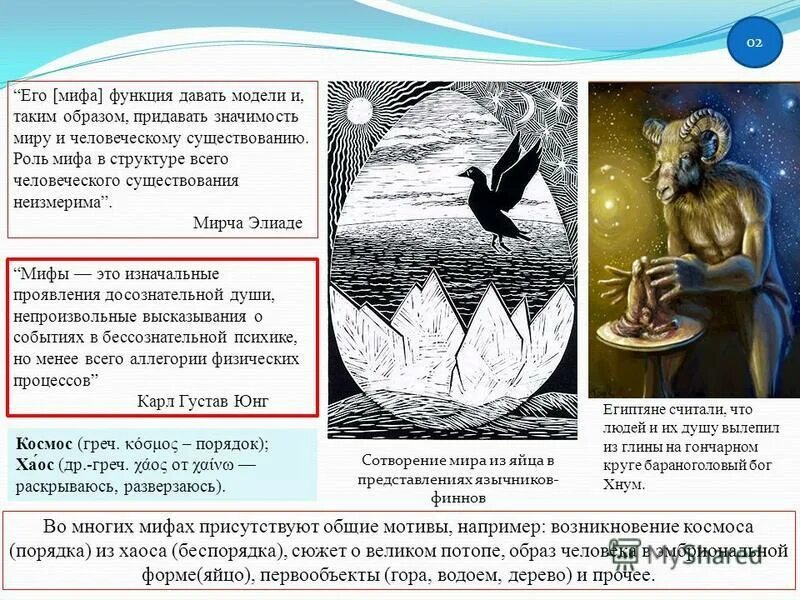 02

“Его [мифа] функция давать модели и, таким образом, придавать значимость миру и человеческому существованию. Роль мифа в структуре всего человеческого существования неизмерима”.

Мирча Элиаде

“Мифы — это изначальные проявления досознательной души, непроизвольные высказывания о событиях в бессознательной психике, но менее всего аллегории физических процессов”

Карл Густав Юнг

Космос (греч. κόσμος – порядок);
Ха́ос (др.-греч. χάος от χαίνω — раскрываюсь, разверзаюсь).

Сотворение мира из яйца в представлениях язычников-финнов

Египтяне считали, что людей и их душу вылепил из глины на гончарном круге бараноголовый бог Хнум.

Во многих мифах присутствуют общие мотивы, например: возникновение космоса (порядка) из хаоса (беспорядка), сюжет о великом потопе, образ человека в эмбриональной форме(яйцо), первообъекты (гора, водоем, дерево) и прочее.

MyShared